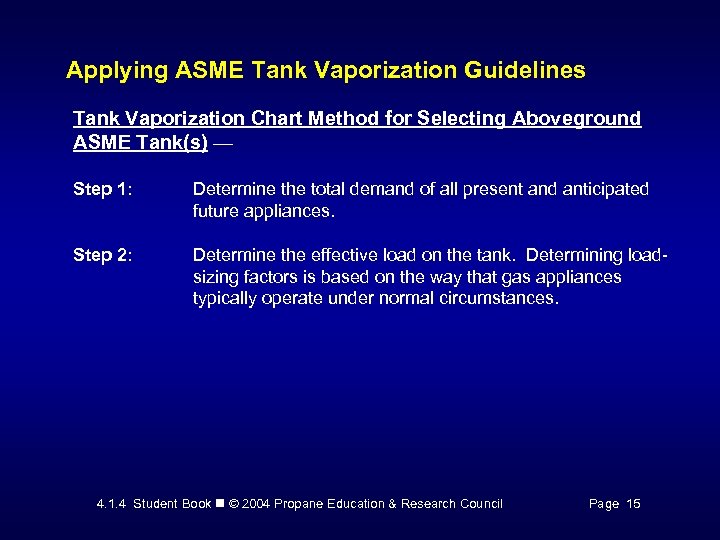 Applying ASME Tank Vaporization Guidelines

Tank Vaporization Chart Method for Selecting Aboveground ASME Tank(s) —

Step 1: Determine the total demand of all present and anticipated future appliances.

Step 2: Determine the effective load on the tank. Determining load-sizing factors is based on the way that gas appliances typically operate under normal circumstances.

4.1.4 Student Book ■ © 2004 Propane Education & Research Council Page 15